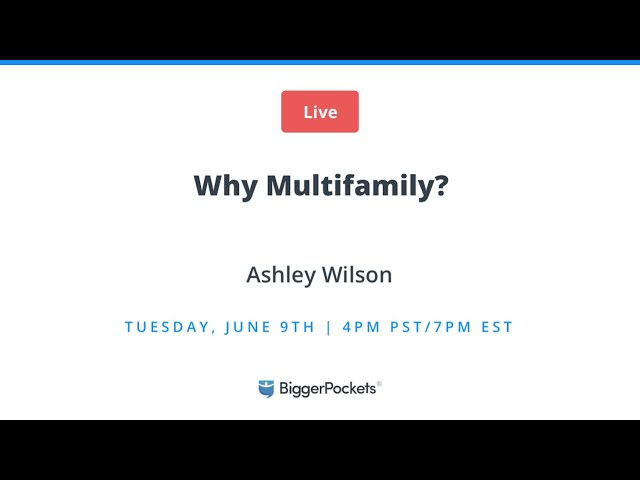 Live

Why Multifamily?

Ashley Wilson

TUESDAY, JUNE 9TH | 4PM PST/7PM EST

BiggerPockets®